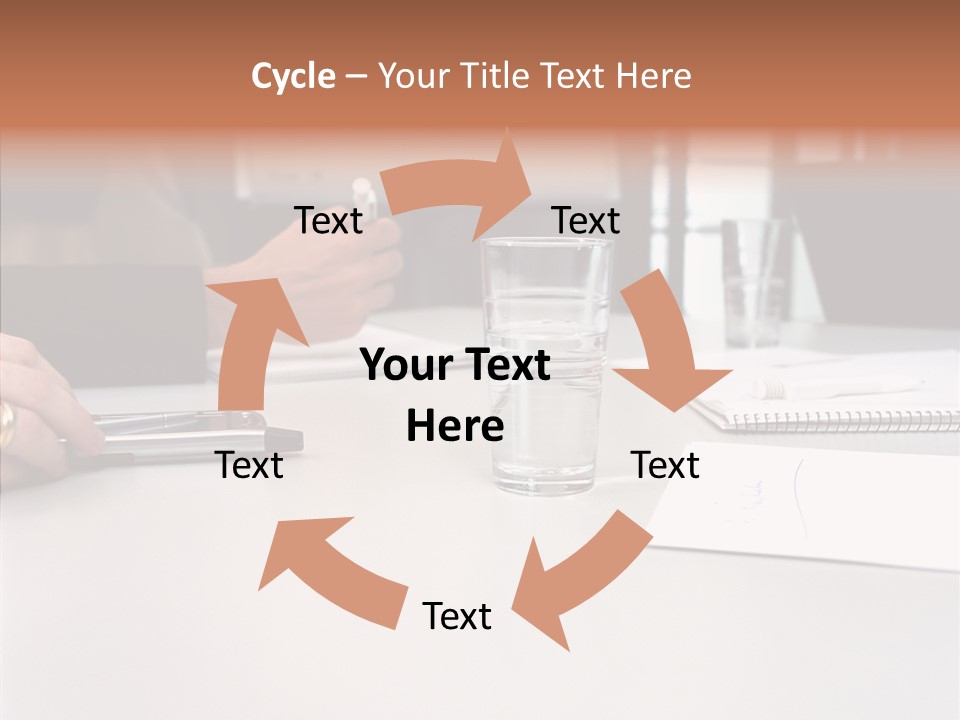 Cycle – Your Title Text Here

Text

Text

Your Text Here

Text

Text

Text